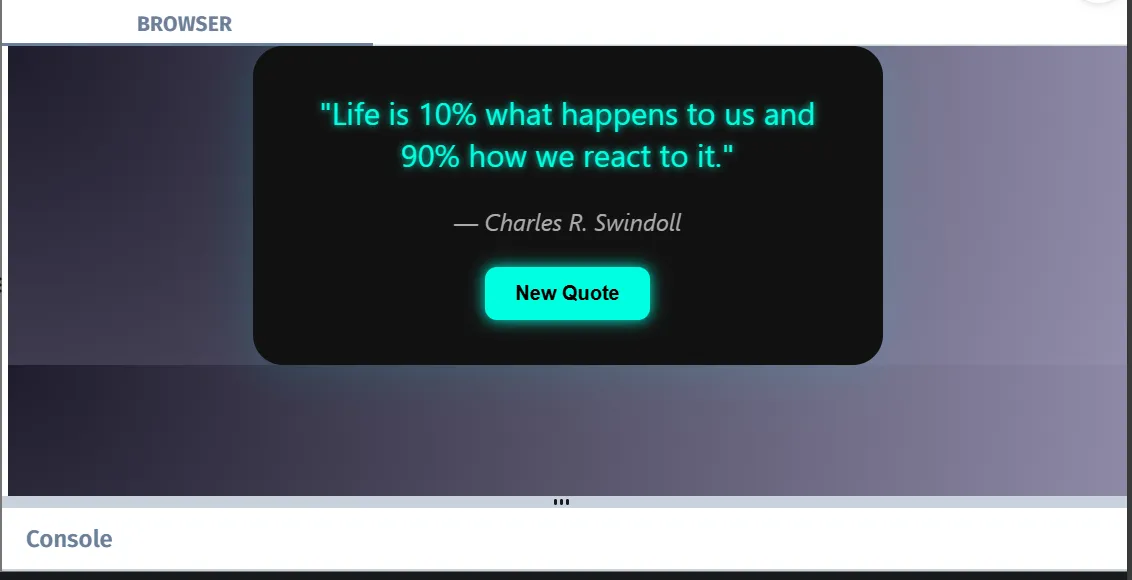 BROWSER

"Life is 10% what happens to us and 90% how we react to it."

— Charles R. Swindoll

New Quote

Console